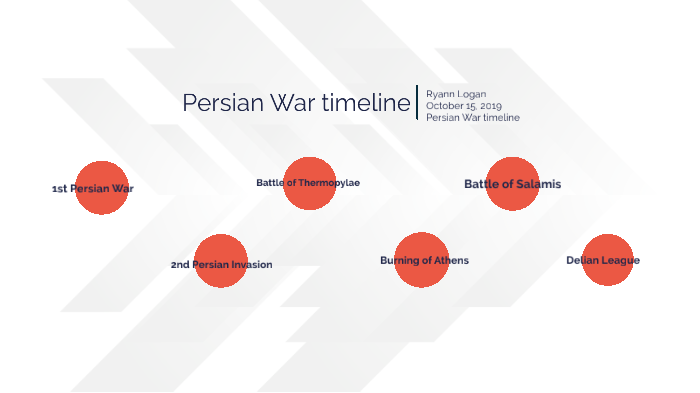 Persian War timeline

Ryann Logan
October 15, 2019
Persian War timeline

1st Persian War

Battle of Thermopylae

Battle of Salamis

2nd Persian Invasion

Burning of Athens

Delian League